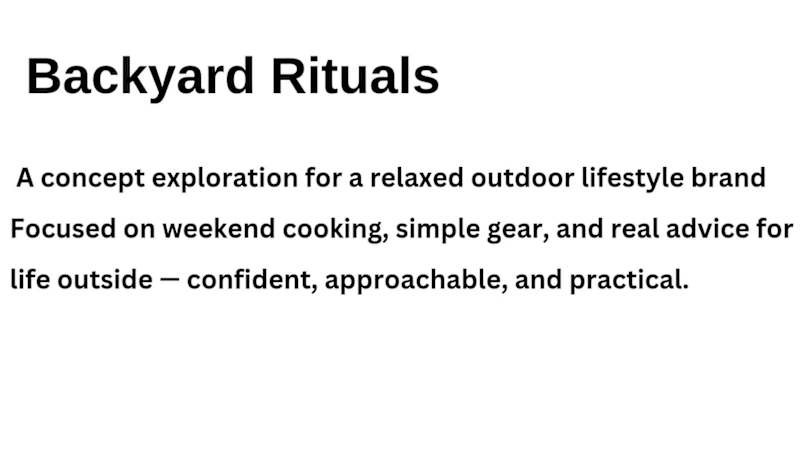 Backyard Rituals

A concept exploration for a relaxed outdoor lifestyle brand Focused on weekend cooking, simple gear, and real advice for life outside — confident, approachable, and practical.